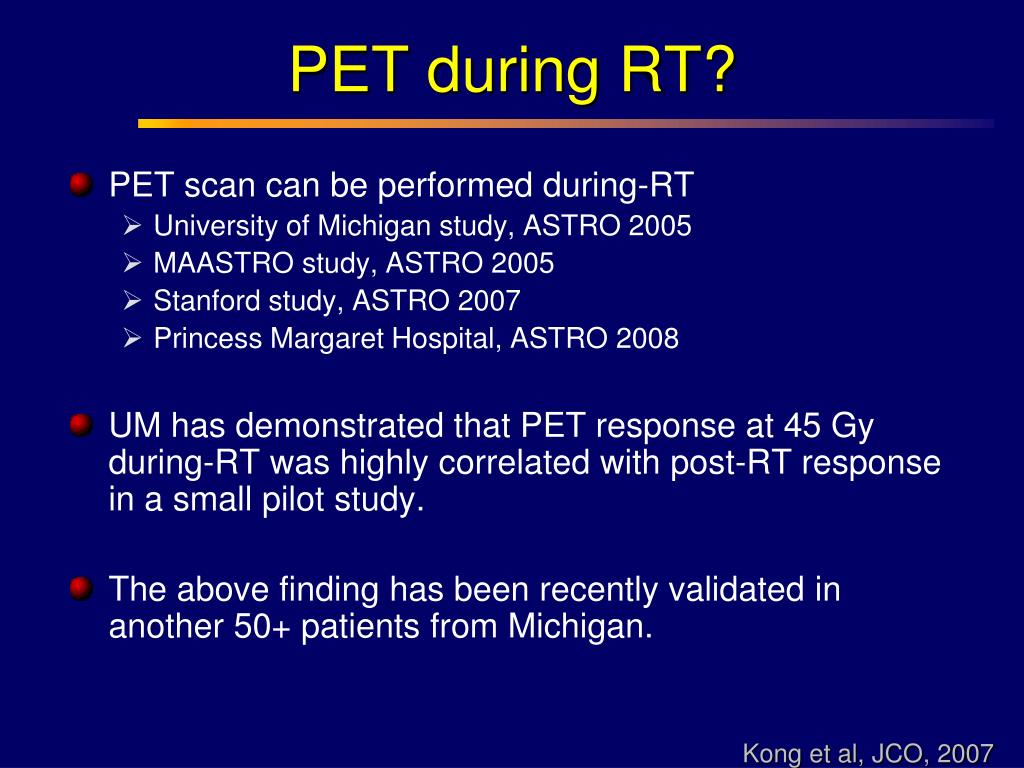 PET during RT?

PET scan can be performed during-RT
University of Michigan study, ASTRO 2005
MAASTRO study, ASTRO 2005
Stanford study, ASTRO 2007
Princess Margaret Hospital, ASTRO 2008

UM has demonstrated that PET response at 45 Gy during-RT was highly correlated with post-RT response in a small pilot study.

The above finding has been recently validated in another 50+ patients from Michigan.

Kong et al, JCO, 2007